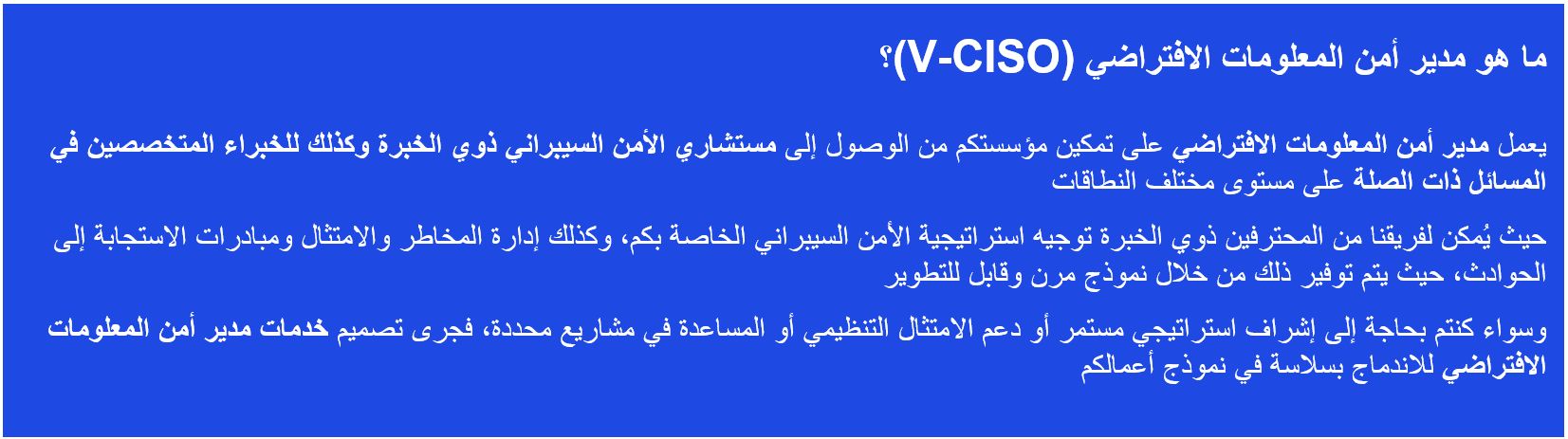 ما هو مدير أمن المعلومات الافتراضي (V-CISO)؟

يعمل مدير أمن المعلومات الافتراضي على تمكين مؤسستكم من الوصول إلى مستشاري الأمن السيبراني ذوي الخبرة وكذلك للخبراء المتخصصين في المسائل ذات الصلة على مستوى مختلف النطاقات

حيث يُمكن لفريقنا من المحترفين ذوي الخبرة توجيه استراتيجية الأمن السيبراني الخاصة بكم، وكذلك إدارة المخاطر والامتثال ومبادرات الاستجابة إلى الحوادث، حيث يتم توفير ذلك من خلال نموذج مرن وقابل للتطوير

وسواء كنتم بحاجة إلى إشراف استراتيجي مستمر أو دعم الامتثال التنظيمي أو المساعدة في مشاريع محددة، فجرى تصميم خدمات مدير أمن المعلومات الافتراضي للاندماج بسلاسة في نموذج أعمالكم